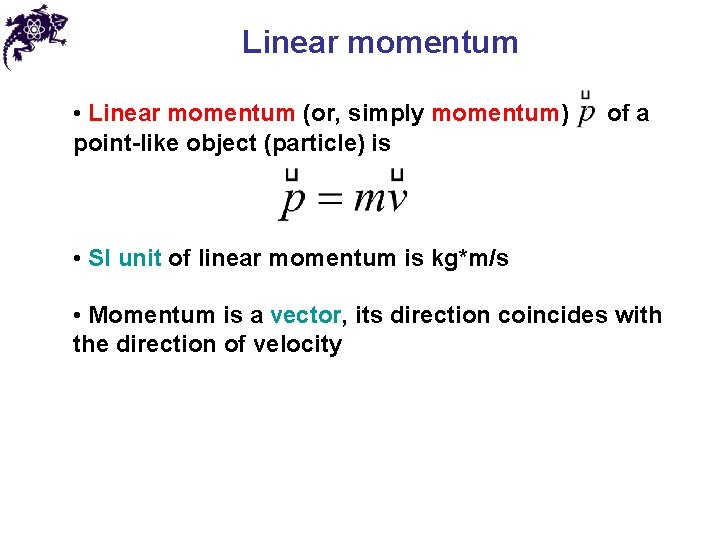 Linear momentum

• Linear momentum (or, simply momentum) $\overset{\sqcup}{p}$ of a point-like object (particle) is

$\overset{\sqcup}{p} = m\overset{\sqcup}{v}$

• SI unit of linear momentum is kg*m/s

• Momentum is a vector, its direction coincides with the direction of velocity